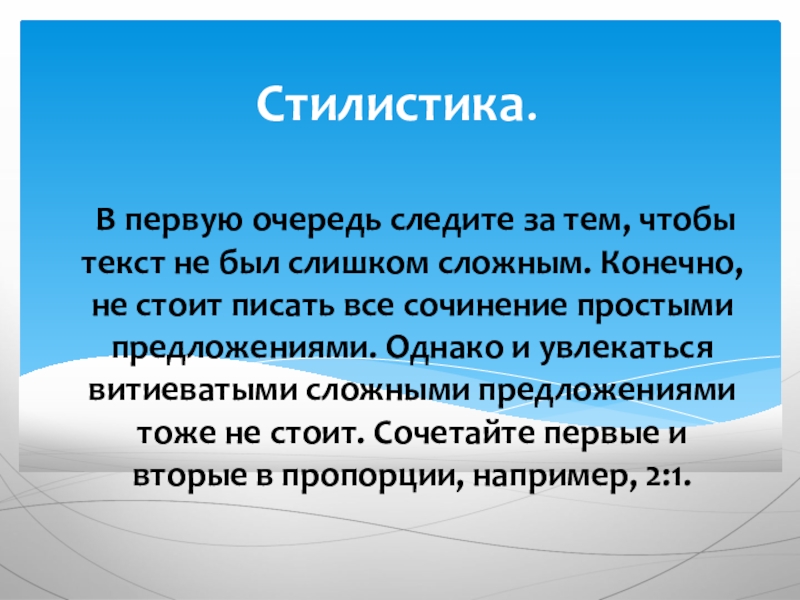 Стилистика.

В первую очередь следите за тем, чтобы текст не был слишком сложным. Конечно, не стоит писать все сочинение простыми предложениями. Однако и увлекаться витиеватыми сложными предложениями тоже не стоит. Сочетайте первые и вторые в пропорции, например, 2:1.